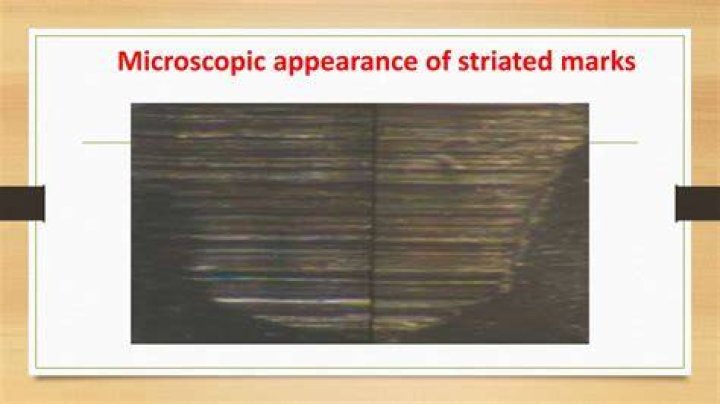 Microscopic appearance of striated marks